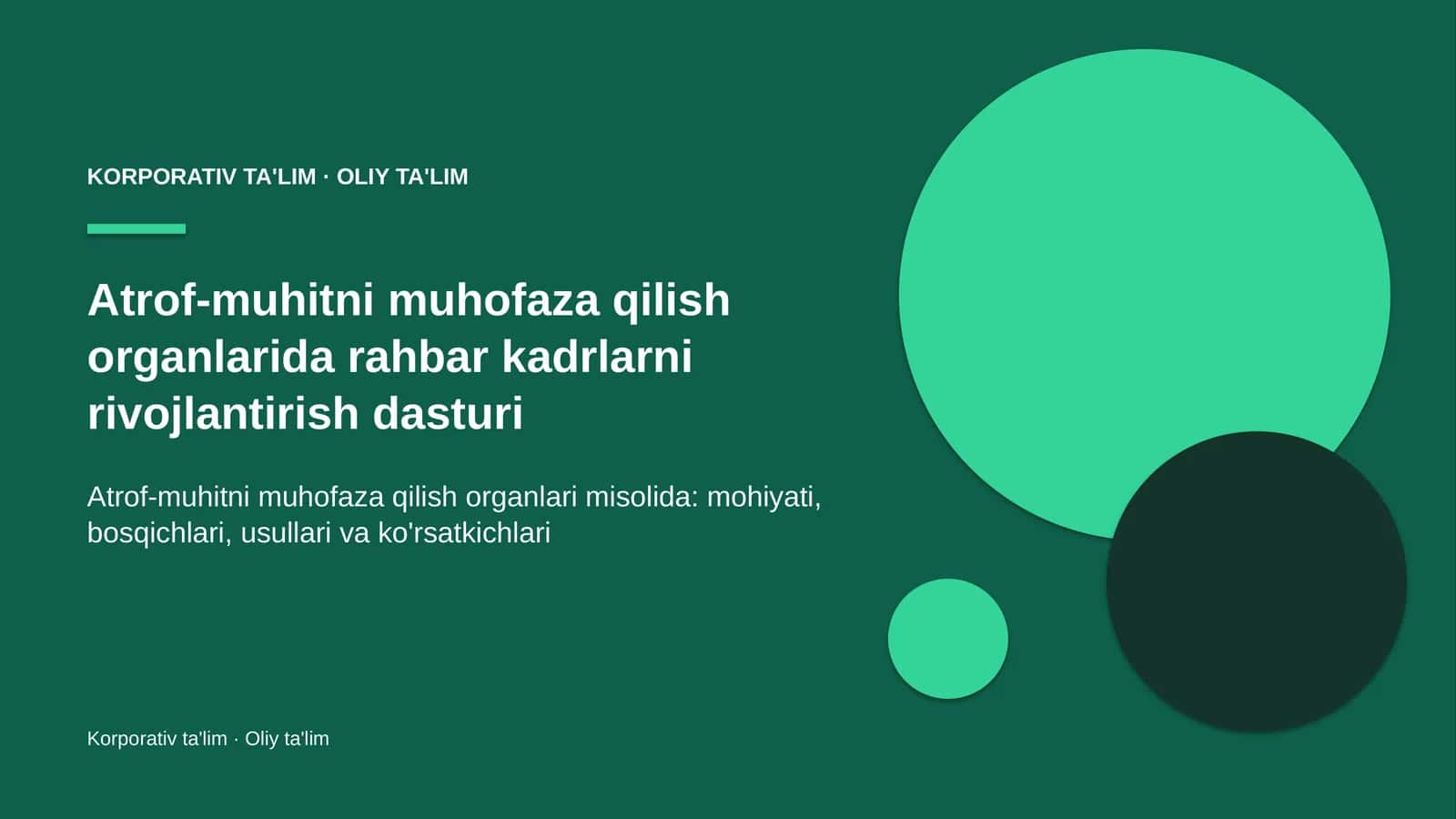 KORPORATIV TA'LIM · OLIY TA'LIM

Atrof-muhitni muhofaza qilish organlarida rahbar kadrlarni rivojlantirish dasturi

Atrof-muhitni muhofaza qilish organlari misolida: mohiyati, bosqichlari, usullari va ko'rsatkichlari

Korporativ ta'lim · Oliy ta'lim